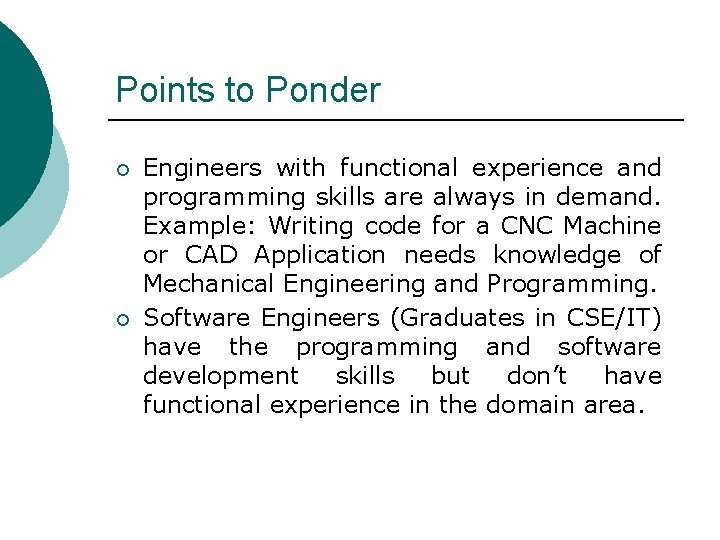 Points to Ponder

○ Engineers with functional experience and programming skills are always in demand. Example: Writing code for a CNC Machine or CAD Application needs knowledge of Mechanical Engineering and Programming.

○ Software Engineers (Graduates in CSE/IT) have the programming and software development skills but don't have functional experience in the domain area.